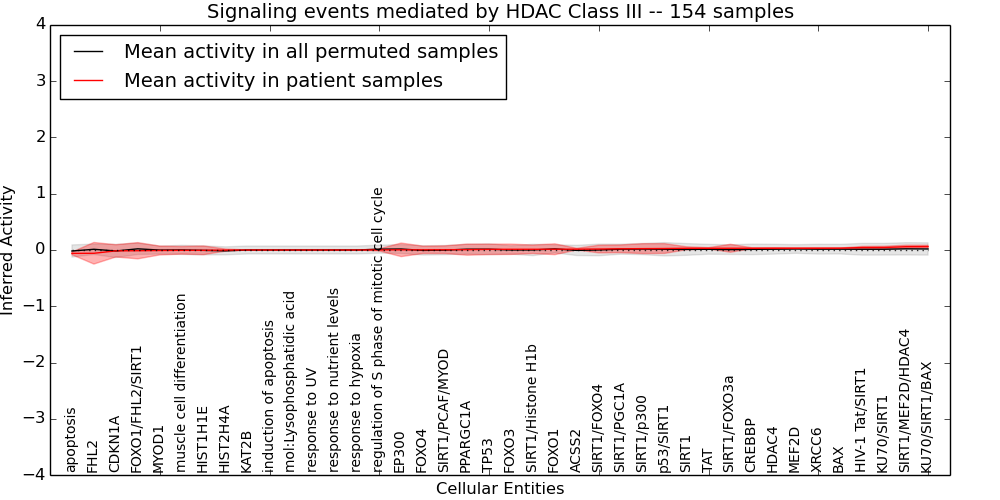 Signaling events mediated by HDAC Class III -- 154 samples

Mean activity in all permuted samples
Mean activity in patient samples

Inferred Activity

4
3
2
1
0
−1
−2
−3
−4

apoptosis
FHL2
CDKN1A
FOXO1/FHL2/SIRT1
MYOD1
muscle cell differentiation
HIST1H1E
HIST2H4A
KAT2B
induction of apoptosis
mol:Lysophosphatidic acid
response to UV
response to nutrient levels
response to hypoxia
regulation of S phase of mitotic cell cycle
EP300
FOXO4
SIRT1/PCAF/MYOD
PPARGC1A
TP53
FOXO3
SIRT1/Histone H1b
FOXO1
ACSS2
SIRT1/FOXO4
SIRT1/PGC1A
SIRT1/p300
p53/SIRT1
SIRT1
TAT
SIRT1/FOXO3a
CREBBP
HDAC4
MEF2D
XRCC6
BAX
HIV-1 Tat/SIRT1
KU70/SIRT1
SIRT1/MEF2D/HDAC4
KU70/SIRT1/BAX

Cellular Entities